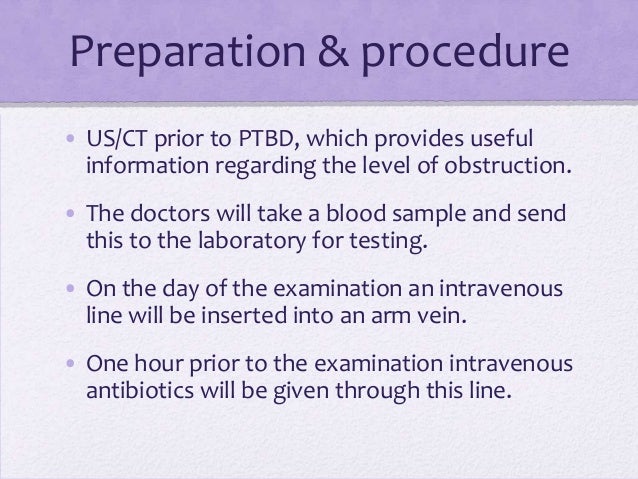 Preparation & procedure

• US/CT prior to PTBD, which provides useful information regarding the level of obstruction.

• The doctors will take a blood sample and send this to the laboratory for testing.

• On the day of the examination an intravenous line will be inserted into an arm vein.

• One hour prior to the examination intravenous antibiotics will be given through this line.